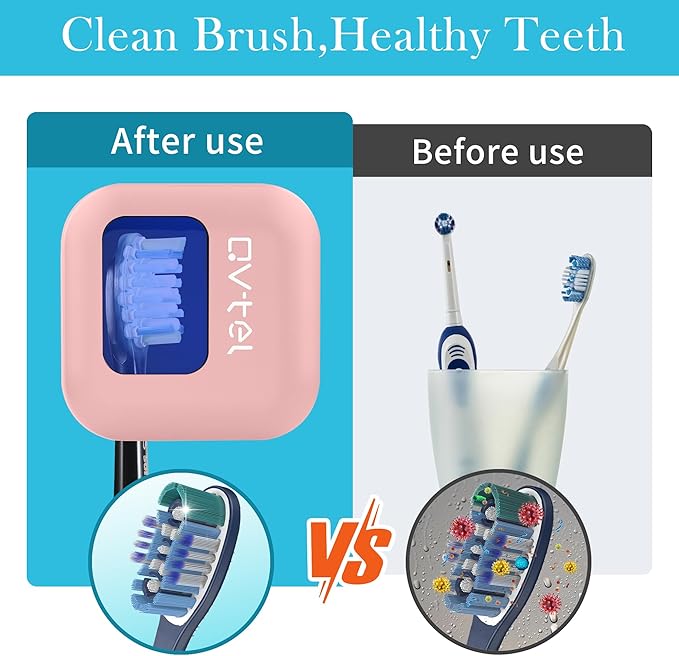 Clean Brush,Healthy Teeth

After use

QV-tel

Before use

VS